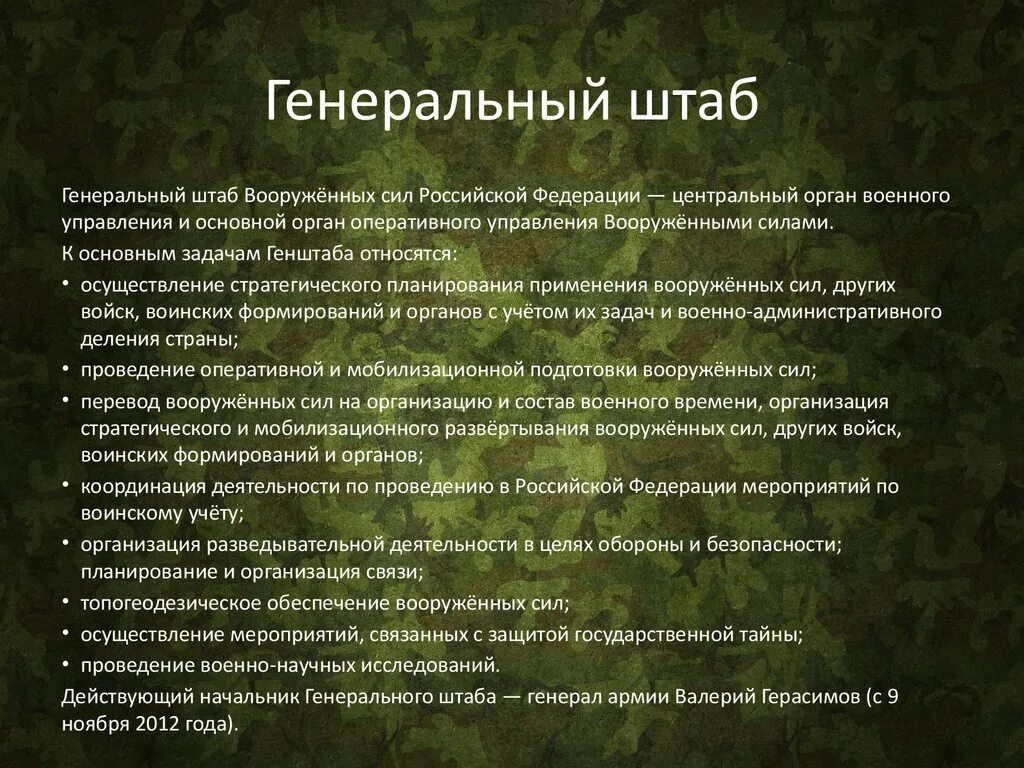 Генеральный штаб

Генеральный штаб Вооружённых сил Российской Федерации — центральный орган военного управления и основной орган оперативного управления Вооружёнными силами.

К основным задачам Генштаба относятся:

• осуществление стратегического планирования применения вооружённых сил, других войск, воинских формирований и органов с учётом их задач и военно-административного деления страны;
• проведение оперативной и мобилизационной подготовки вооружённых сил;
• перевод вооружённых сил на организацию и состав военного времени, организация стратегического и мобилизационного развёртывания вооружённых сил, других войск, воинских формирований и органов;
• координация деятельности по проведению в Российской Федерации мероприятий по воинскому учёту;
• организация разведывательной деятельности в целях обороны и безопасности; планирование и организация связи;
• топогеодезическое обеспечение вооружённых сил;
• осуществление мероприятий, связанных с защитой государственной тайны;
• проведение военно-научных исследований.

Действующий начальник Генерального штаба — генерал армии Валерий Герасимов (с 9 ноября 2012 года).